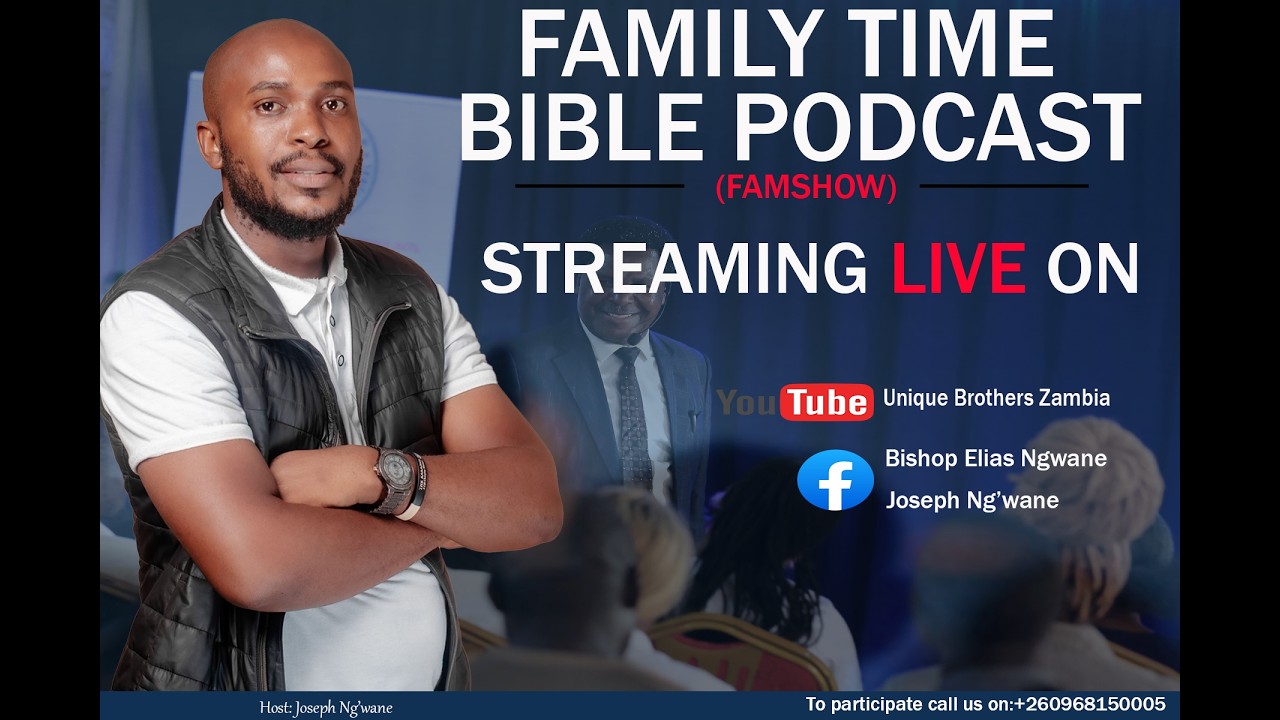 FAMILY TIME
BIBLE PODCAST
(FAMSHOW)

STREAMING LIVE ON

YouTube Unique Brothers Zambia

Bishop Elias Ngwane
Joseph Ng'wane

Host: Joseph Ng'wane

To participate call us on:+260968150005